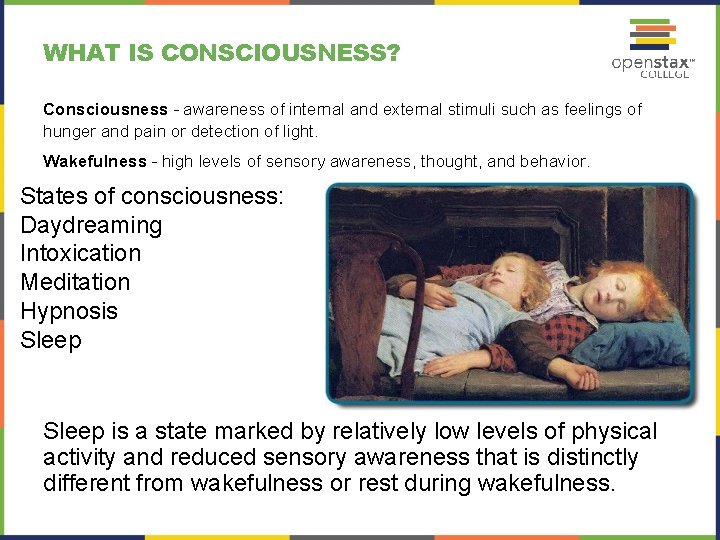 WHAT IS CONSCIOUSNESS?

openstax™ COLLEGE

Consciousness - awareness of internal and external stimuli such as feelings of hunger and pain or detection of light.

Wakefulness - high levels of sensory awareness, thought, and behavior.

States of consciousness:
Daydreaming
Intoxication
Meditation
Hypnosis
Sleep

Sleep is a state marked by relatively low levels of physical activity and reduced sensory awareness that is distinctly different from wakefulness or rest during wakefulness.